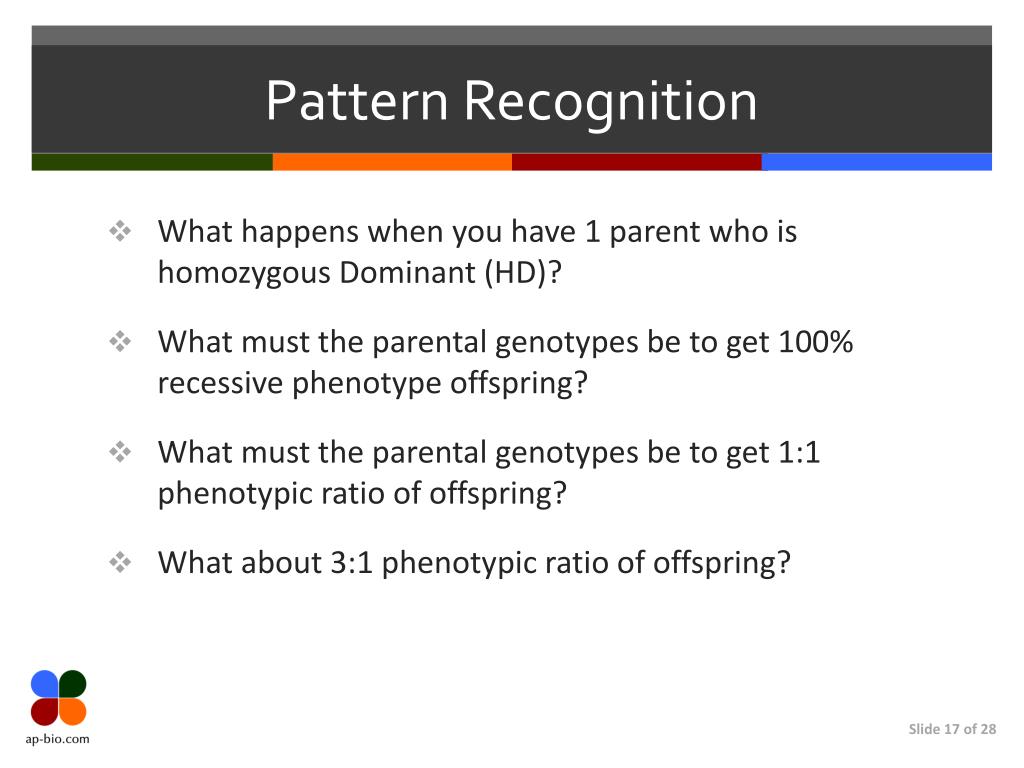 Pattern Recognition

❖ What happens when you have 1 parent who is homozygous Dominant (HD)?

❖ What must the parental genotypes be to get 100% recessive phenotype offspring?

❖ What must the parental genotypes be to get 1:1 phenotypic ratio of offspring?

❖ What about 3:1 phenotypic ratio of offspring?

ap-bio.com

Slide 17 of 28